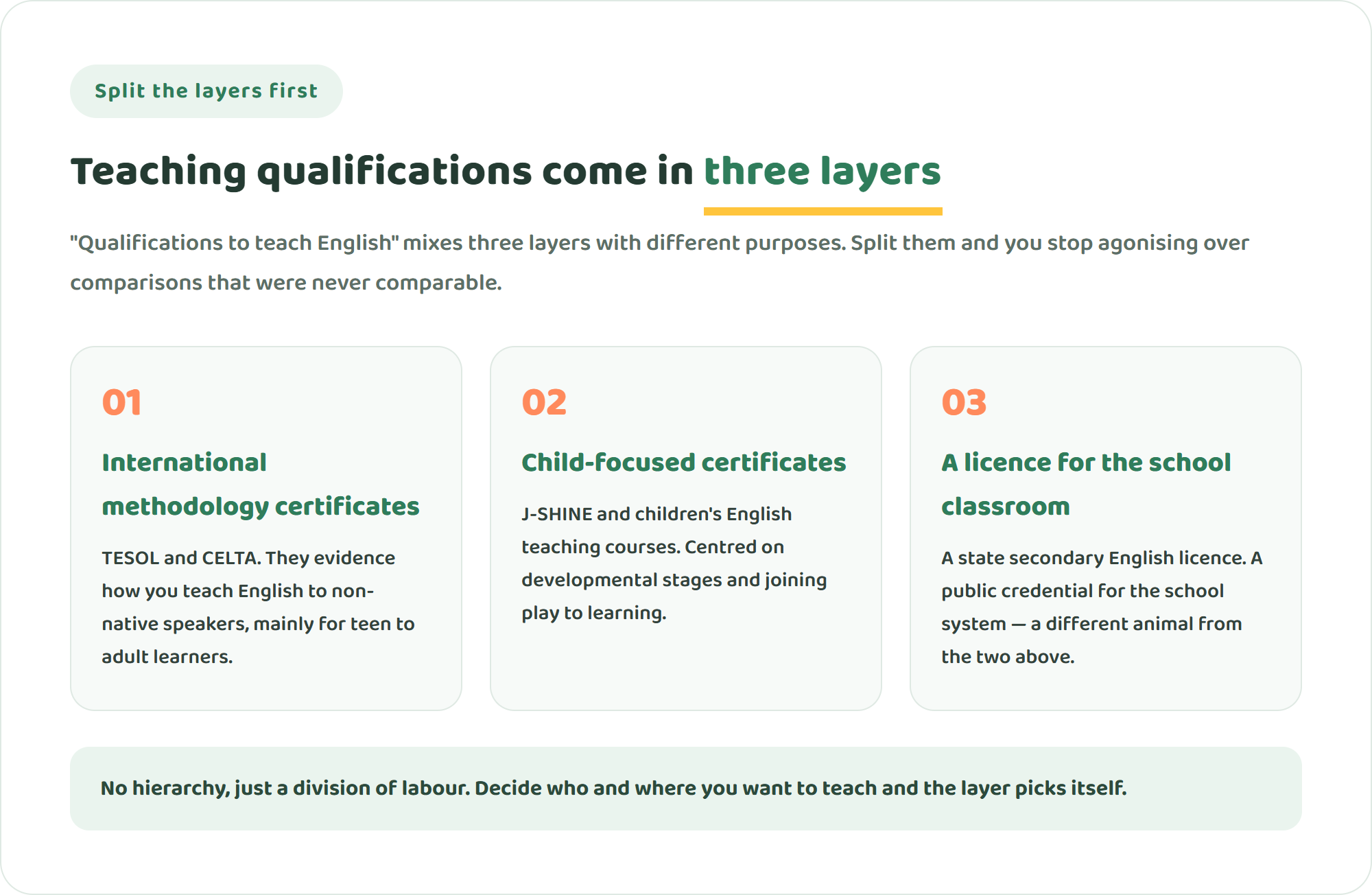 Split the layers first

Teaching qualifications come in three layers

"Qualifications to teach English" mixes three layers with different purposes. Split them and you stop agonising over comparisons that were never comparable.

01

International methodology certificates

TESOL and CELTA. They evidence how you teach English to non-native speakers, mainly for teen to adult learners.

02

Child-focused certificates

J-SHINE and children's English teaching courses. Centred on developmental stages and joining play to learning.

03

A licence for the school classroom

A state secondary English licence. A public credential for the school system — a different animal from the two above.

No hierarchy, just a division of labour. Decide who and where you want to teach and the layer picks itself.